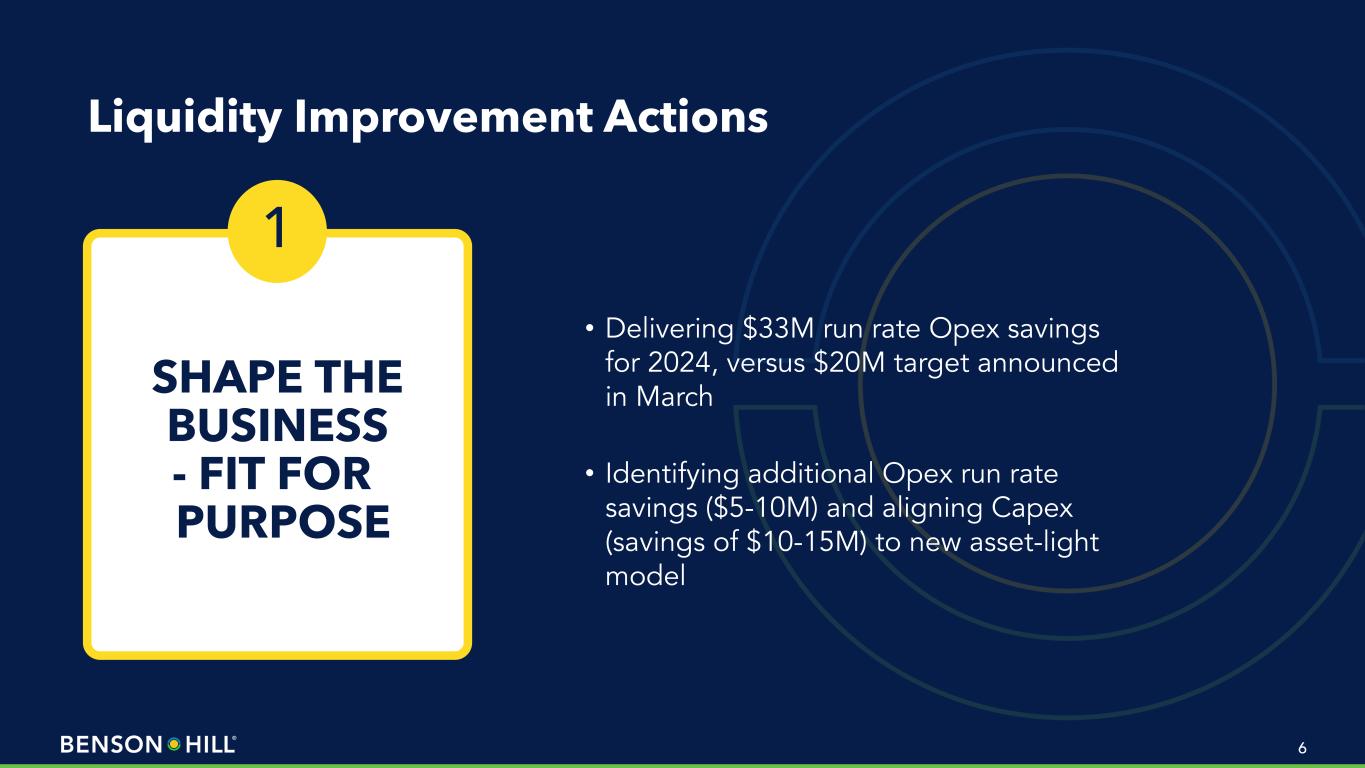 Liquidity Improvement Actions

1

SHAPE THE BUSINESS - FIT FOR PURPOSE

• Delivering \$33M run rate Opex savings for 2024, versus \$20M target announced in March

• Identifying additional Opex run rate savings (\$5-10M) and aligning Capex (savings of \$10-15M) to new asset-light model

BENSON HILL®

6